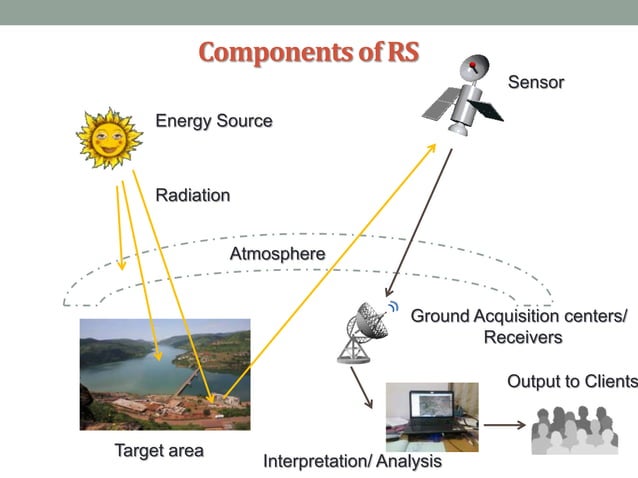 Components of RS

Sensor

Energy Source

Radiation

Atmosphere

Ground Acquisition centers/ Receivers

Output to Clients

Target area

Interpretation/ Analysis